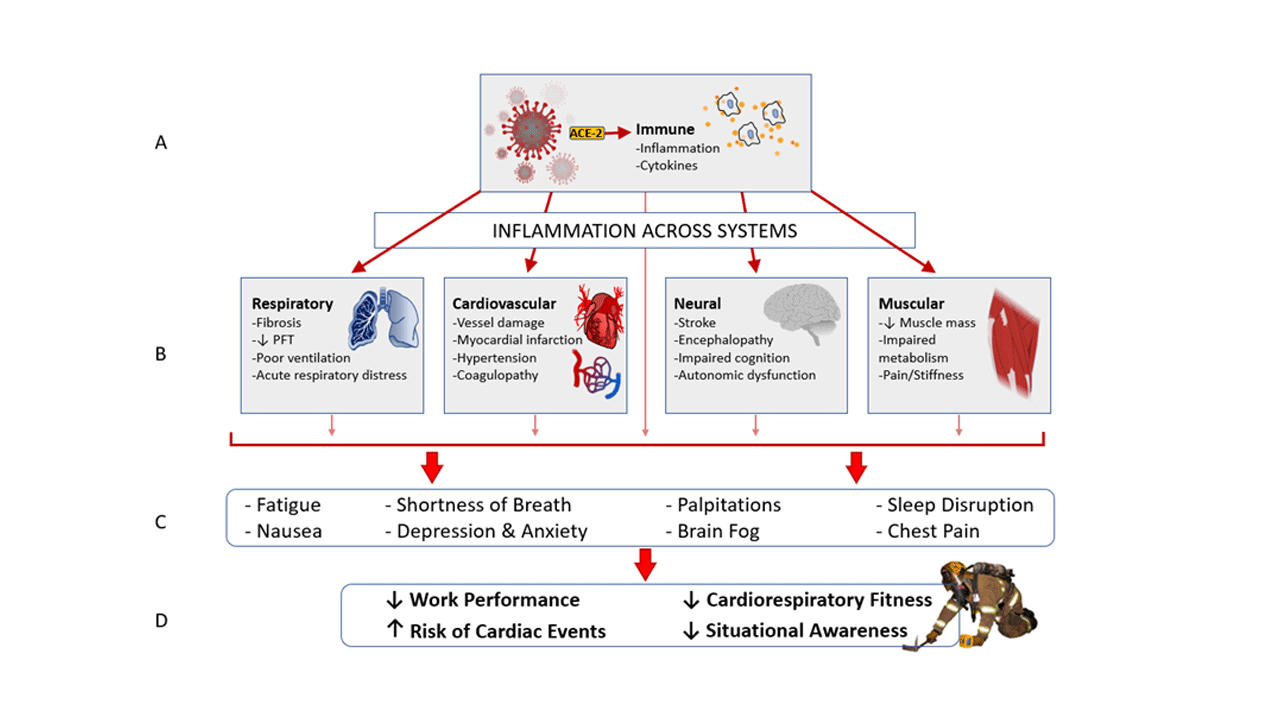 A

ACE-2

Immune
-Inflammation
-Cytokines

INFLAMMATION ACROSS SYSTEMS

B

Respiratory
-Fibrosis
-↓ PFT
-Poor ventilation
-Acute respiratory distress

Cardiovascular
-Vessel damage
-Myocardial infarction
-Hypertension
-Coagulopathy

Neural
-Stroke
-Encephalopathy
-Impaired cognition
-Autonomic dysfunction

Muscular
-↓ Muscle mass
-Impaired metabolism
-Pain/Stiffness

C

- Fatigue
- Nausea
- Shortness of Breath
- Depression & Anxiety
- Palpitations
- Brain Fog
- Sleep Disruption
- Chest Pain

D

↓ Work Performance
↑ Risk of Cardiac Events
↓ Cardiorespiratory Fitness
↓ Situational Awareness